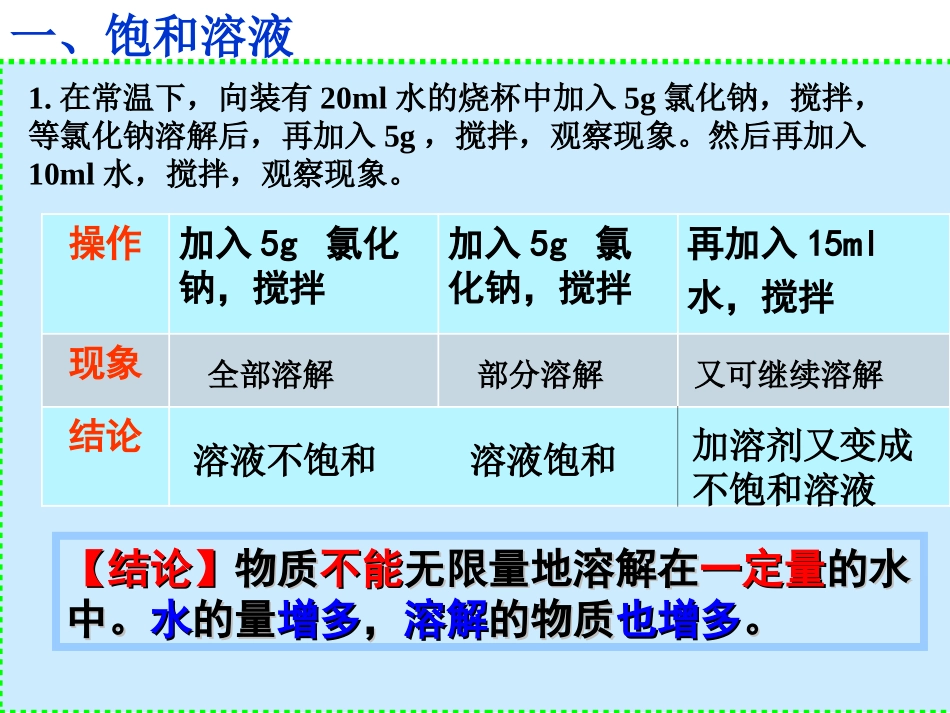 一、饱和溶液

1. 在常温下，向装有 20ml 水的烧杯中加入 5g 氯化钠，搅拌，等氯化钠溶解后，再加入 5g ，搅拌，观察现象。然后再加入 10ml 水，搅拌，观察现象。

| 操作 | 加入 5g 氯化钠，搅拌 | 加入 5g 氯化钠，搅拌 | 再加入 15ml 水，搅拌 |
|---|---|---|---|
| 现象 | 全部溶解 | 部分溶解 | 又可继续溶解 |
| 结论 | 溶液不饱和 | 溶液饱和 | 加溶剂又变成不饱和溶液 |

【结论】物质不能无限量地溶解在一定量的水中。水的量增多，溶解的物质也增多。